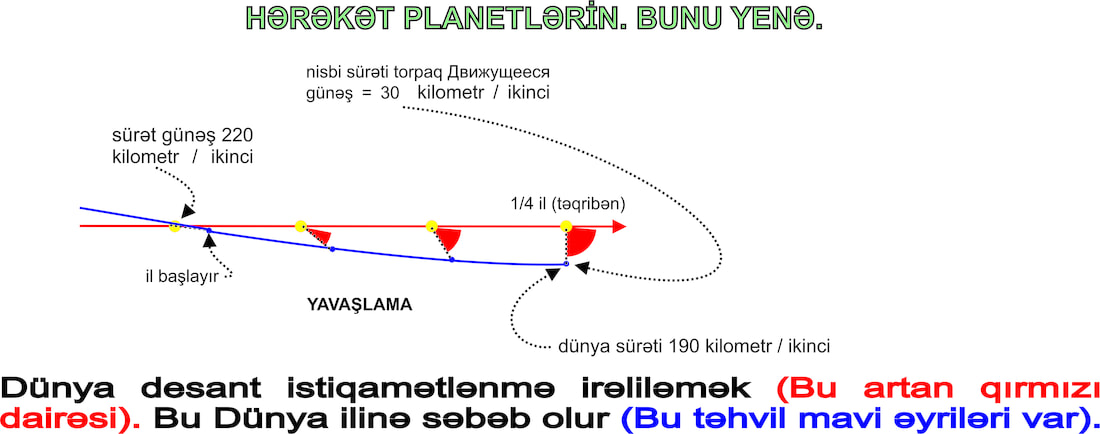 HƏRƏKƏT PLANETLƏRİN. BUNU YENƏ.

nisbi sürəti torpaq Движущееся günəş = 30 kilometr / ikinci

sürət günəş 220 kilometr / ikinci

1/4 il (təqribən)

il başlayır

YAVAŞLAMA

dünya sürəti 190 kilometr / ikinci

Dünya desant istiqamətlənmə irəliləmək (Bu artan qırmızı dairəsi). Bu Dünya ilinə səbəb olur (Bu təhvil mavi əyriləri var).